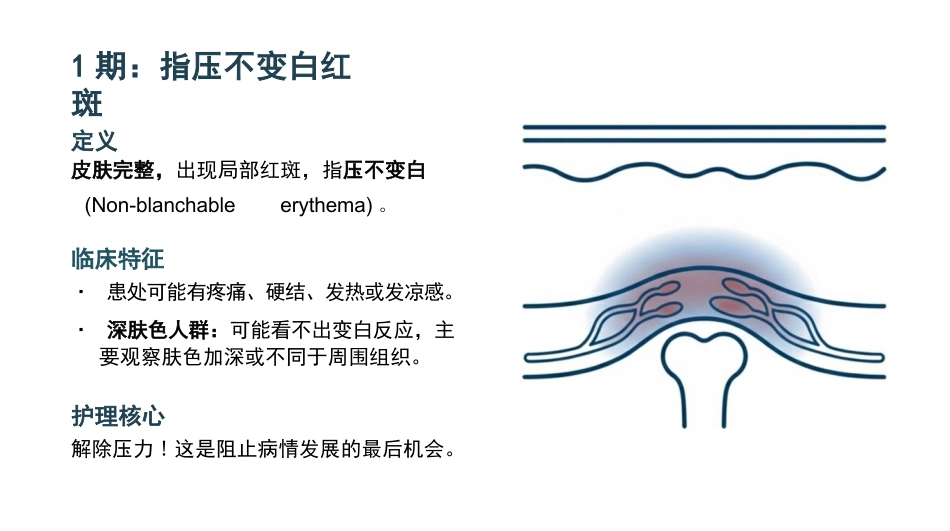 1 期：指压不变白红斑

定义

皮肤完整，出现局部红斑，指压不变白 (Non-blanchable erythema) 。

临床特征

· 患处可能有疼痛、硬结、发热或发凉感。

· 深肤色人群：可能看不出变白反应，主要观察肤色加深或不同于周围组织。

护理核心

解除压力！这是阻止病情发展的最后机会。